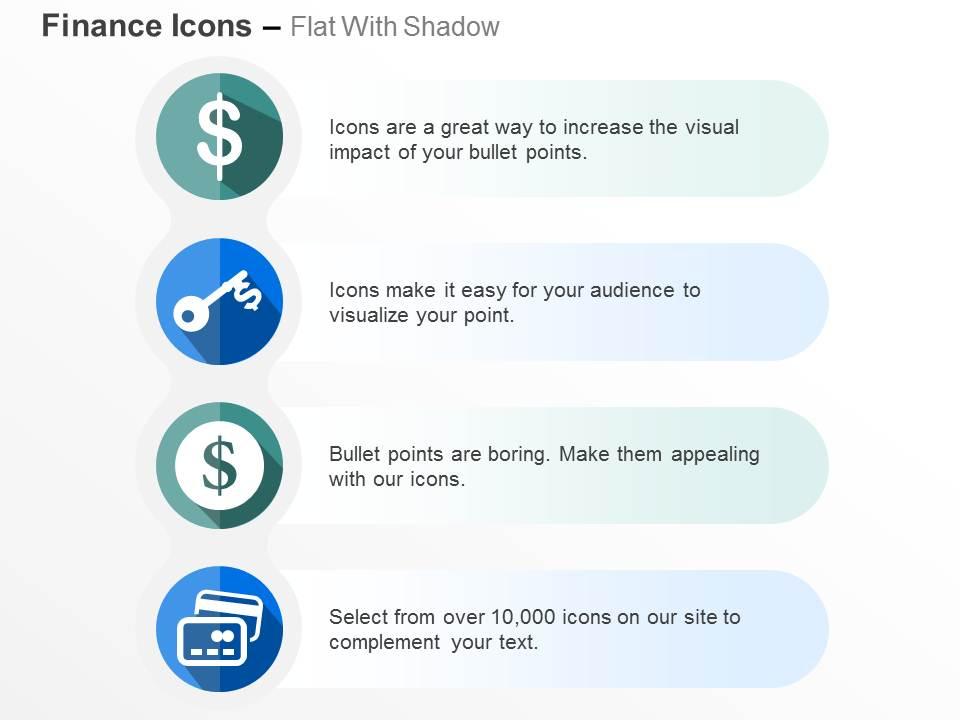 Finance Icons – Flat With Shadow

$

Icons are a great way to increase the visual impact of your bullet points.

$

Icons make it easy for your audience to visualize your point.

$

Bullet points are boring. Make them appealing with our icons.

Select from over 10,000 icons on our site to complement your text.